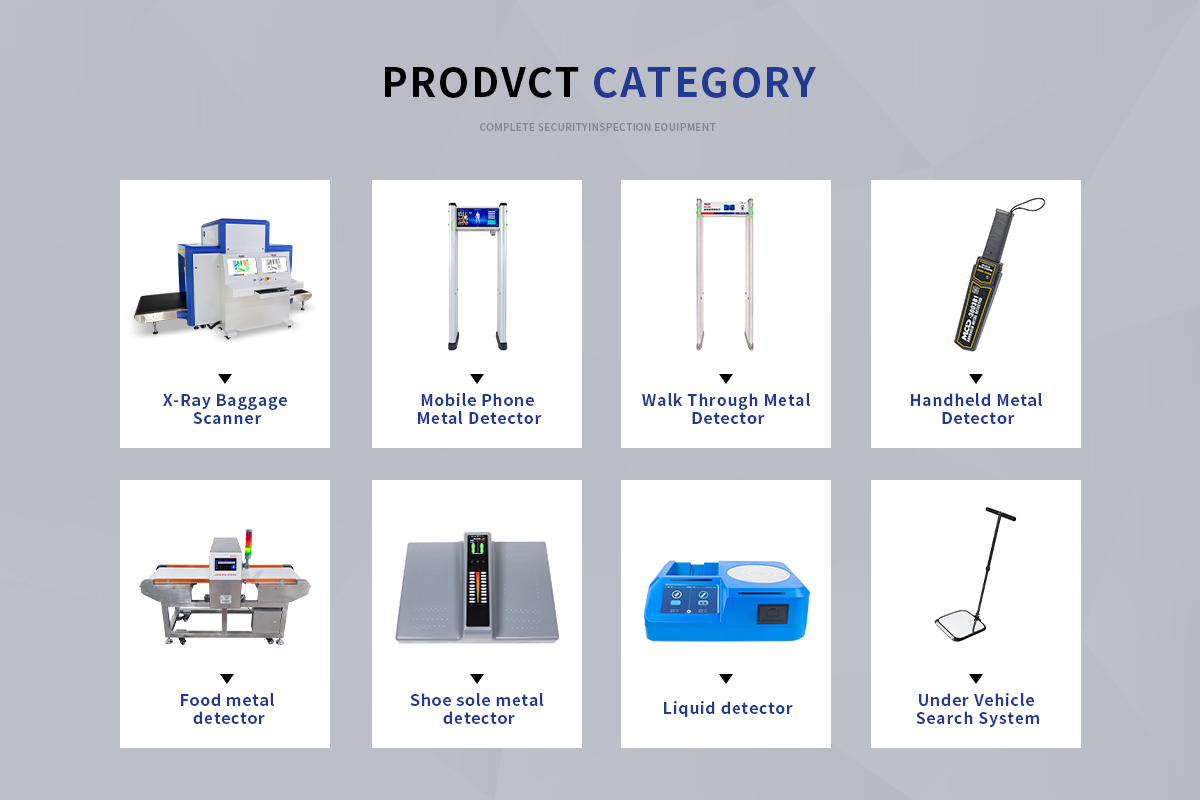 PRODVCT CATEGORY

COMPLETE SECURITYINSPECTION EOUIPMENT

X-Ray Baggage Scanner

Mobile Phone Metal Detector

Walk Through Metal Detector

Handheld Metal Detector

Food metal detector

Shoe sole metal detector

Liquid detector

Under Vehicle Search System